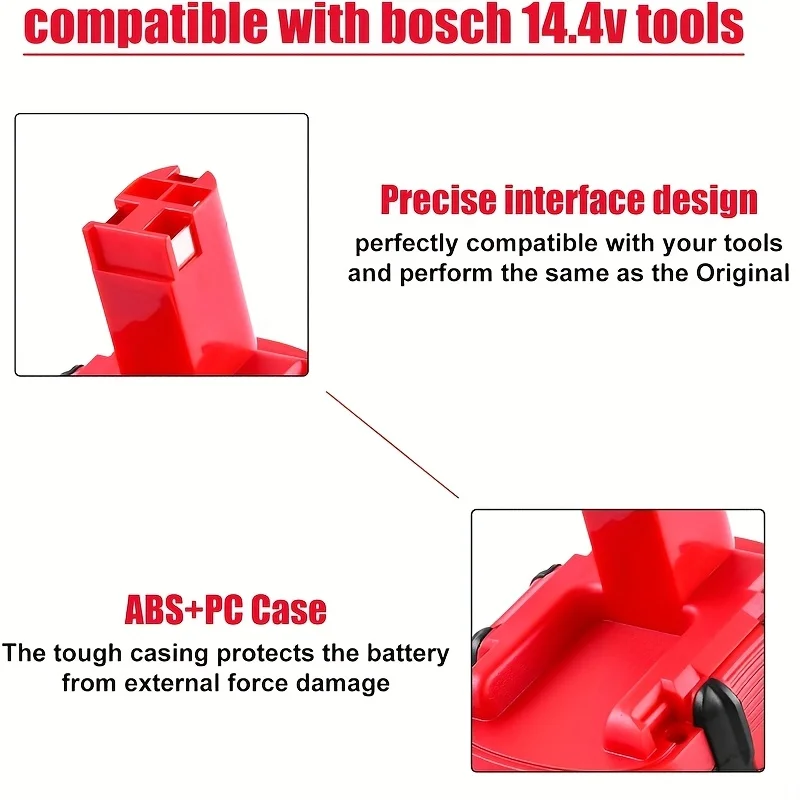 compatible with bosch 14.4v tools

Precise interface design
perfectly compatible with your tools and perform the same as the Original

ABS+PC Case
The tough casing protects the battery from external force damage